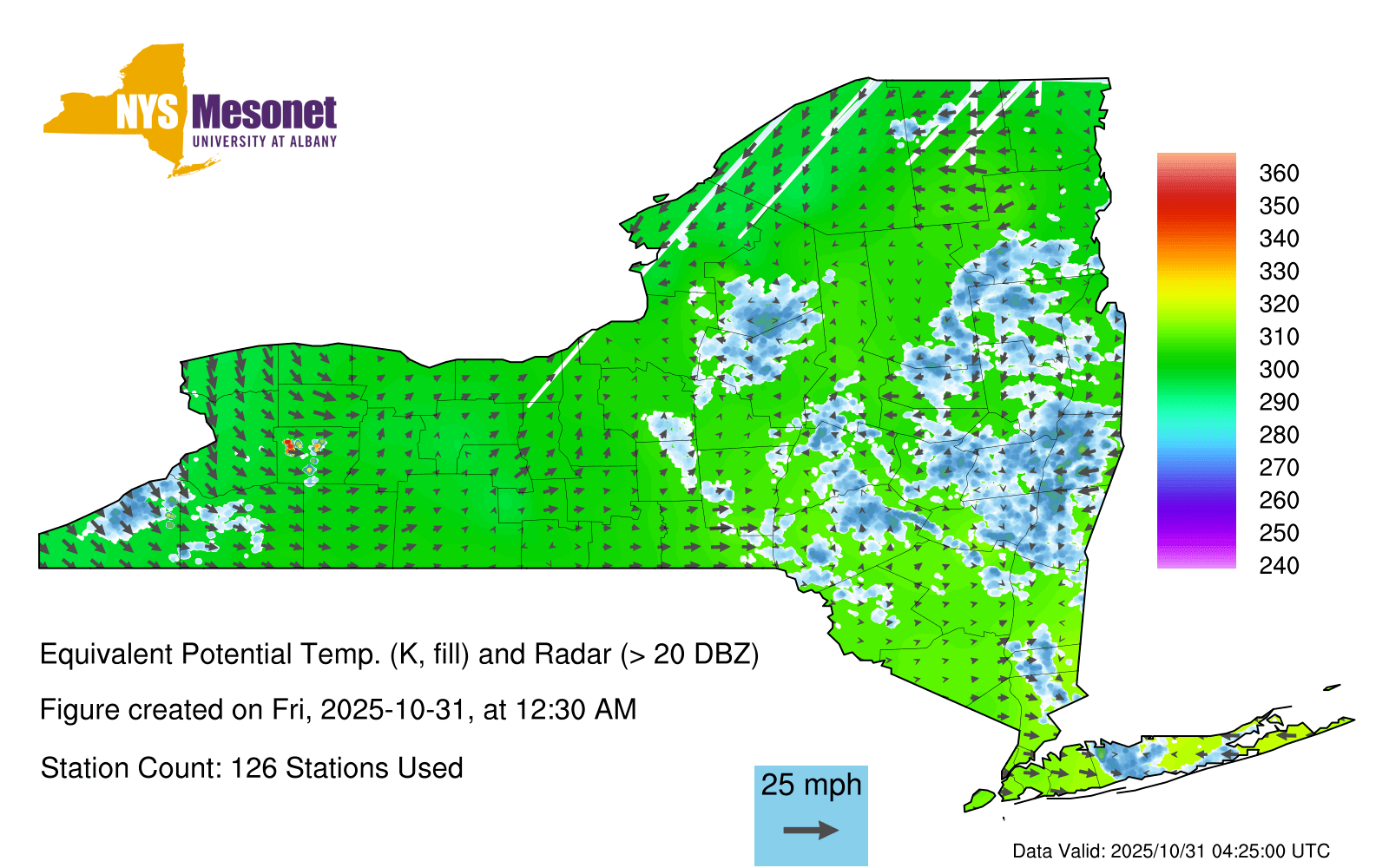 NYS Mesonet
UNIVERSITY AT ALBANY

360
350
340
330
320
310
300
290
280
270
260
250
240

Equivalent Potential Temp. (K, fill) and Radar (> 20 DBZ)

Figure created on Fri, 2025-10-31, at 12:30 AM

Station Count: 126 Stations Used

25 mph

Data Valid: 2025/10/31 04:25:00 UTC